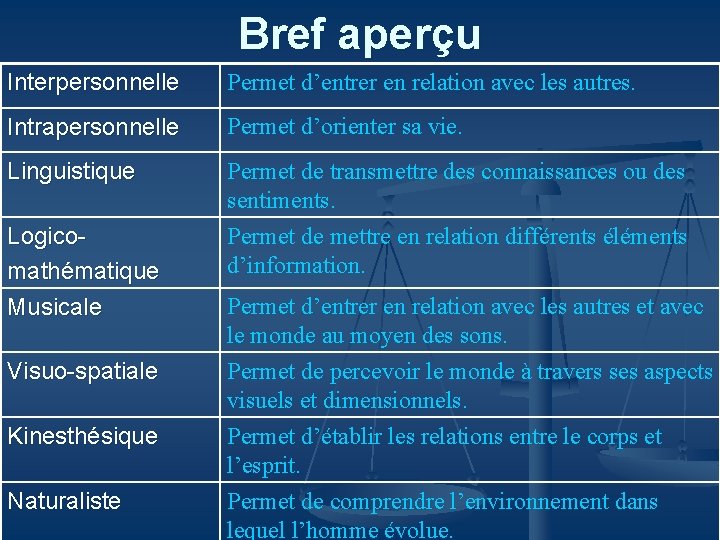 Bref aperçu

| | |
|---|---|
| Interpersonnelle | Permet d’entrer en relation avec les autres. |
| Intrapersonnelle | Permet d’orienter sa vie. |
| Linguistique | Permet de transmettre des connaissances ou des sentiments. |
| Logico-mathématique | Permet de mettre en relation différents éléments d’information. |
| Musicale | Permet d’entrer en relation avec les autres et avec le monde au moyen des sons. |
| Visuo-spatiale | Permet de percevoir le monde à travers ses aspects visuels et dimensionnels. |
| Kinesthésique | Permet d’établir les relations entre le corps et l’esprit. |
| Naturaliste | Permet de comprendre l’environnement dans lequel l’homme évolue. |